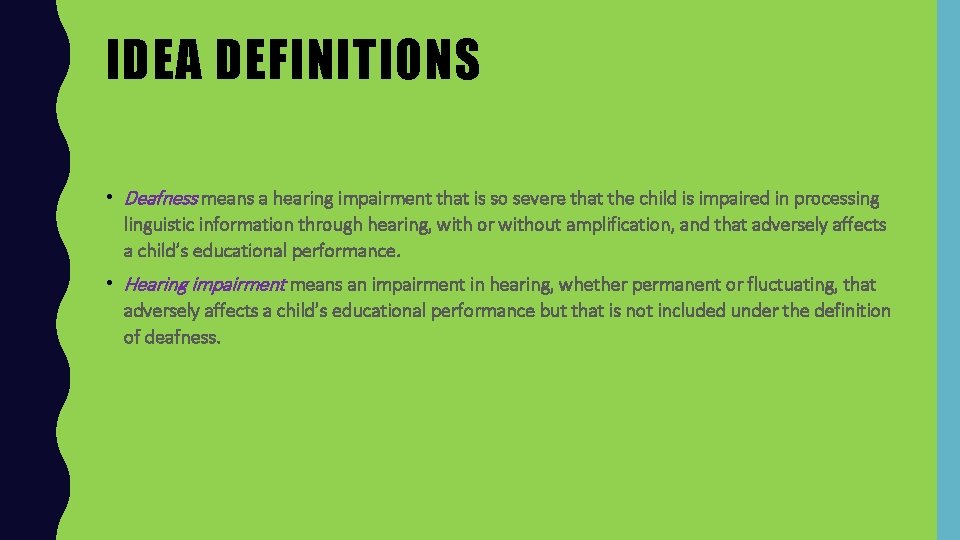 IDEA DEFINITIONS

• Deafness means a hearing impairment that is so severe that the child is impaired in processing linguistic information through hearing, with or without amplification, and that adversely affects a child's educational performance.

• Hearing impairment means an impairment in hearing, whether permanent or fluctuating, that adversely affects a child's educational performance but that is not included under the definition of deafness.